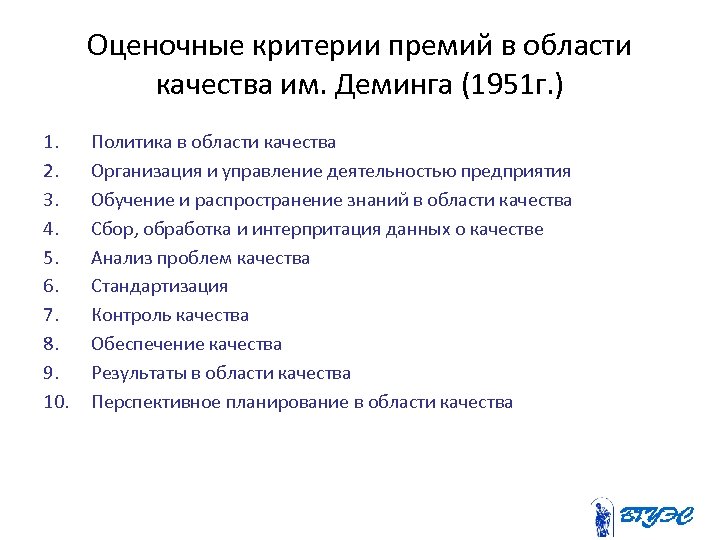 Оценочные критерии премий в области качества им. Деминга (1951г.)

1. Политика в области качества
2. Организация и управление деятельностью предприятия
3. Обучение и распространение знаний в области качества
4. Сбор, обработка и интерпритация данных о качестве
5. Анализ проблем качества
6. Стандартизация
7. Контроль качества
8. Обеспечение качества
9. Результаты в области качества
10. Перспективное планирование в области качества

ВГУЭС